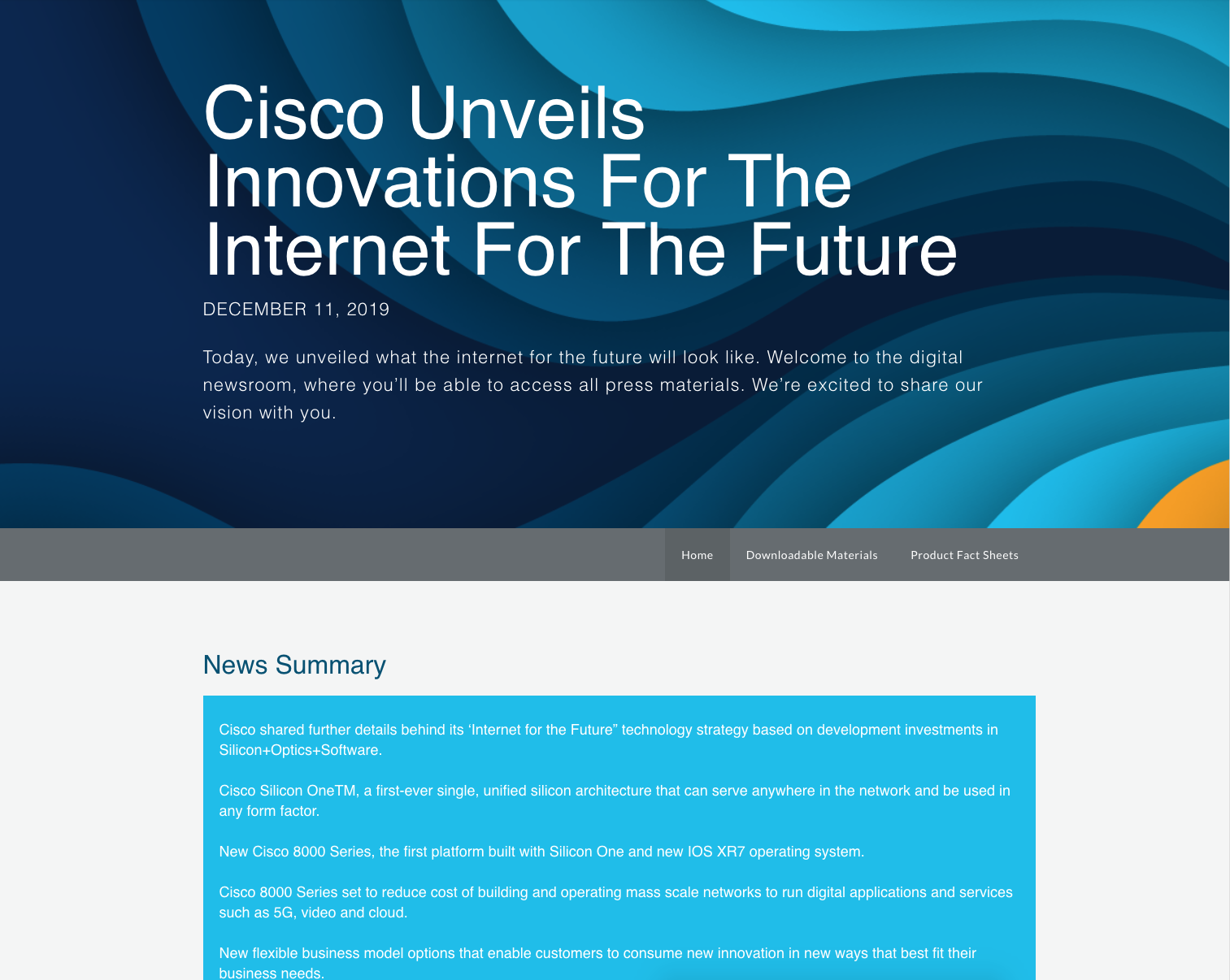 Cisco Unveils Innovations For The Internet For The Future

DECEMBER 11, 2019

Today, we unveiled what the internet for the future will look like. Welcome to the digital newsroom, where you'll be able to access all press materials. We're excited to share our vision with you.

Home Downloadable Materials Product Fact Sheets

News Summary

Cisco shared further details behind its 'Internet for the Future" technology strategy based on development investments in Silicon+Optics+Software.

Cisco Silicon OneTM, a first-ever single, unified silicon architecture that can serve anywhere in the network and be used in any form factor.

New Cisco 8000 Series, the first platform built with Silicon One and new IOS XR7 operating system.

Cisco 8000 Series set to reduce cost of building and operating mass scale networks to run digital applications and services such as 5G, video and cloud.

New flexible business model options that enable customers to consume new innovation in new ways that best fit their business needs.